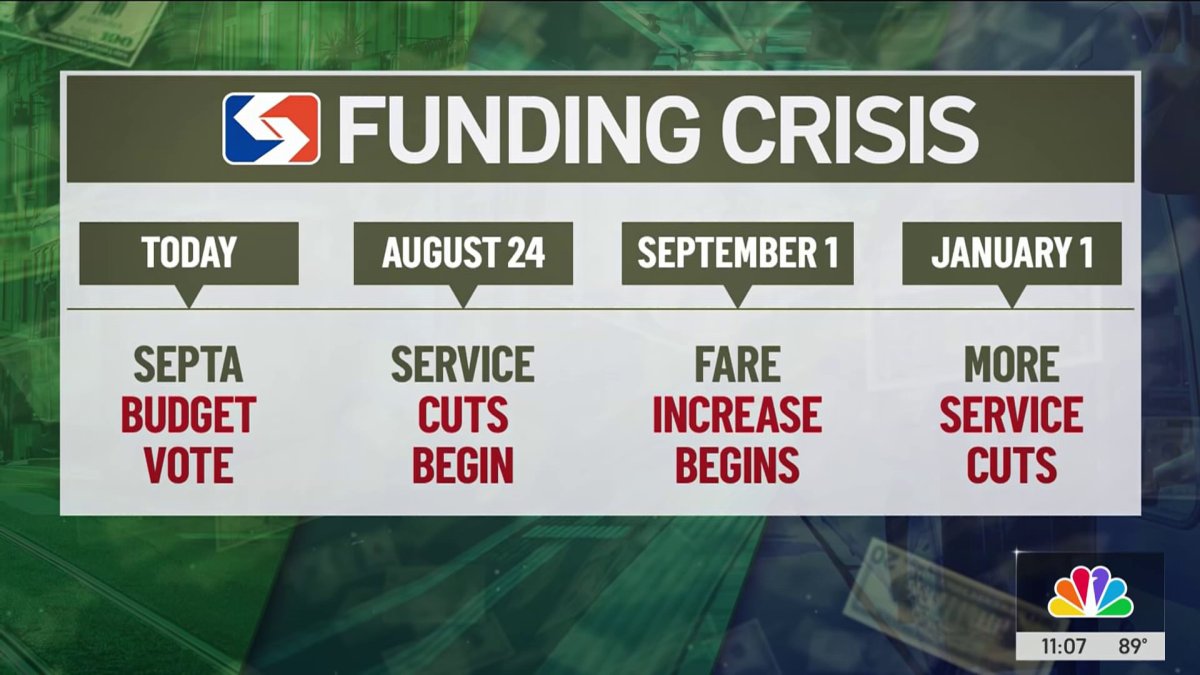 FUNDING CRISIS

TODAY

SEPTA BUDGET VOTE

AUGUST 24

SERVICE CUTS BEGIN

SEPTEMBER 1

FARE INCREASE BEGINS

JANUARY 1

MORE SERVICE CUTS

11:07 89°